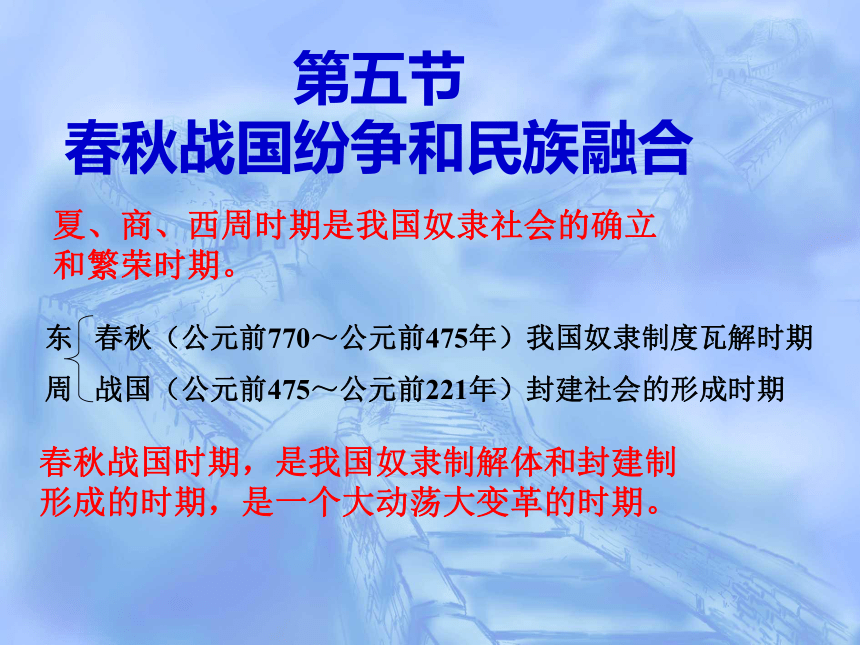 第五节
春秋战国纷争和民族融合

夏、商、西周时期是我国奴隶社会的确立和繁荣时期。

东周 春秋（公元前770～公元前475年）我国奴隶制度瓦解时期
战国（公元前475～公元前221年）封建社会的形成时期

春秋战国时期，是我国奴隶制解体和封建制形成的时期，是一个大动荡大变革的时期。